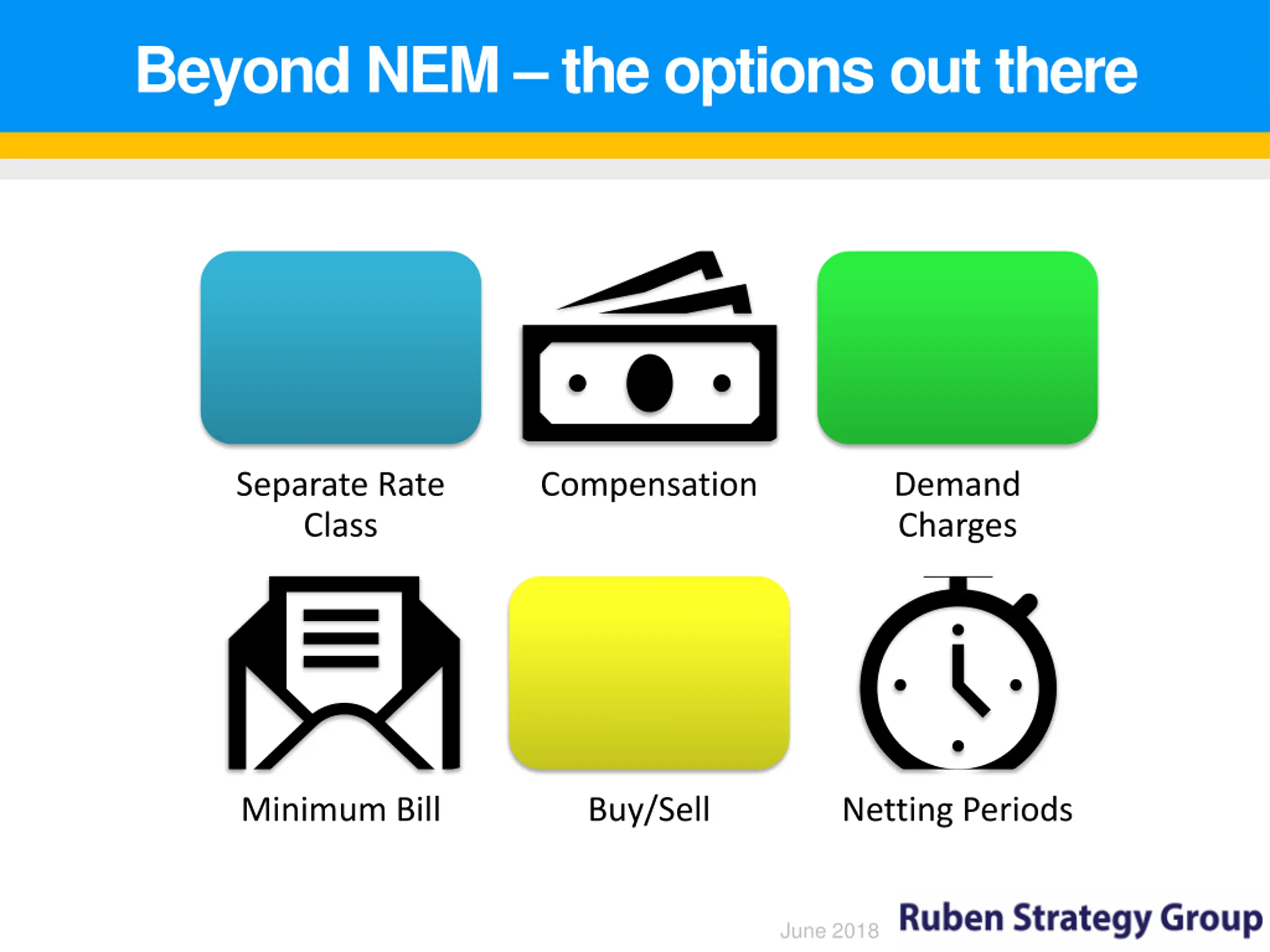 Beyond NEM – the options out there

Separate Rate Class

Compensation

Demand Charges

Minimum Bill

Buy/Sell

Netting Periods

June 2018

Ruben Strategy Group